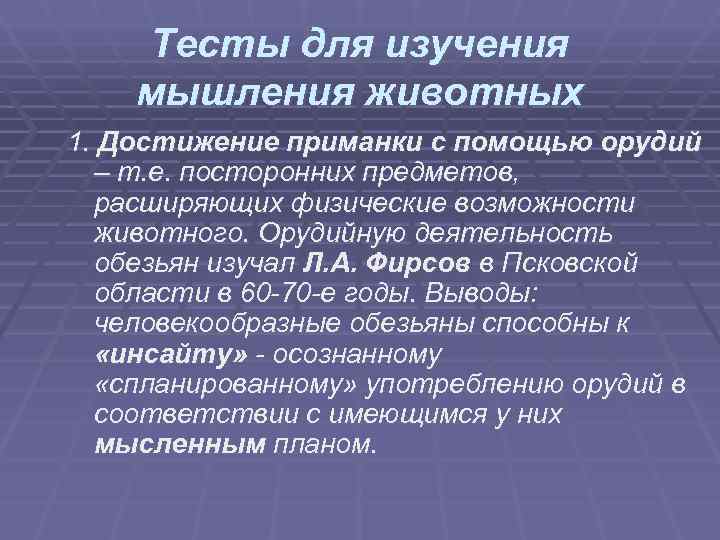 Тесты для изучения мышления животных

1. Достижение приманки с помощью орудий – т.е. посторонних предметов, расширяющих физические возможности животного. Орудийную деятельность обезьян изучал Л.А. Фирсов в Псковской области в 60-70-е годы. Выводы: человекообразные обезьяны способны к «инсайту» - осознанному «спланированному» употреблению орудий в соответствии с имеющимся у них мысленным планом.